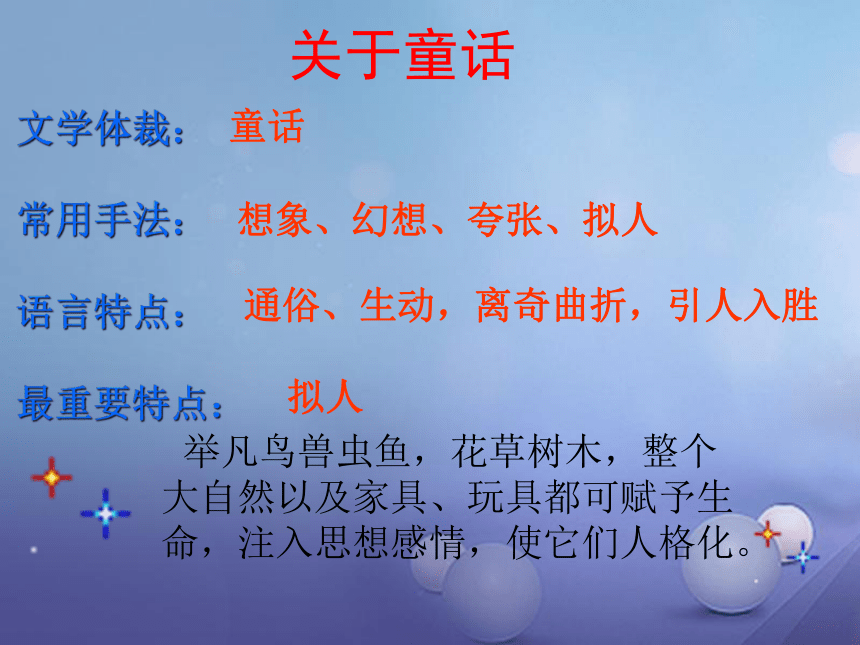 关于童话

文学体裁： 童话

常用手法： 想象、幻想、夸张、拟人

语言特点： 通俗、生动，离奇曲折，引人入胜

最重要特点： 拟人

举凡鸟兽虫鱼，花草树木，整个大自然以及家具、玩具都可赋予生命，注入思想感情，使它们人格化。